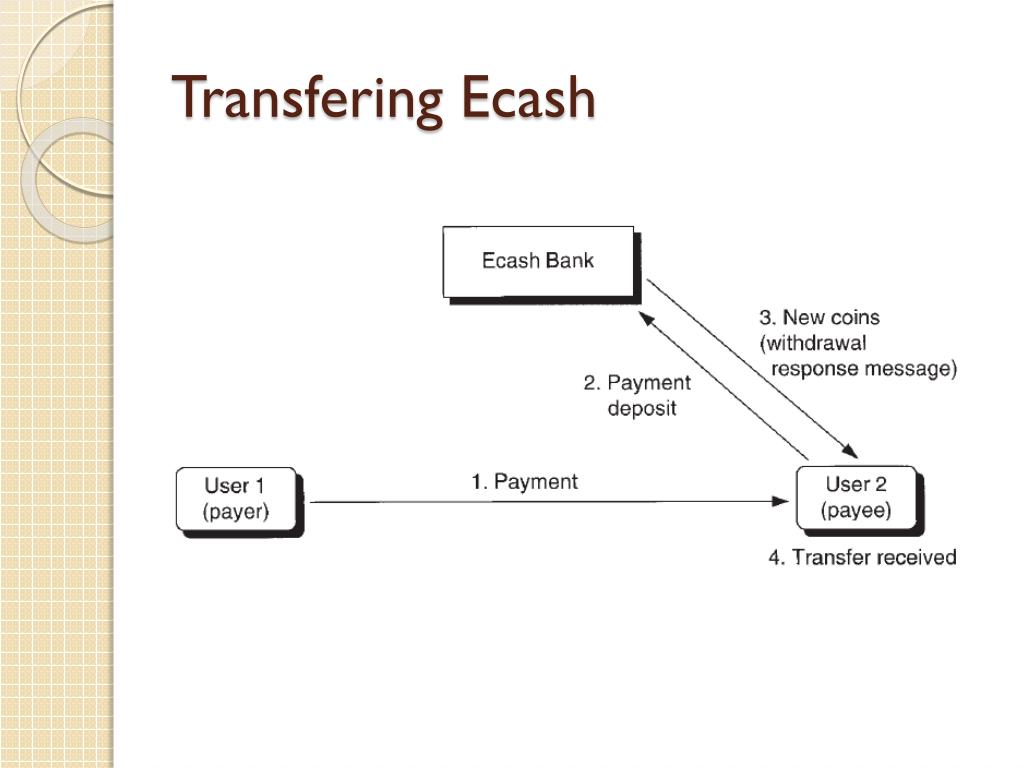 Transfering Ecash

Ecash Bank

3. New coins (withdrawal response message)

2. Payment deposit

User 1 (payer)

1. Payment

User 2 (payee)

4. Transfer received